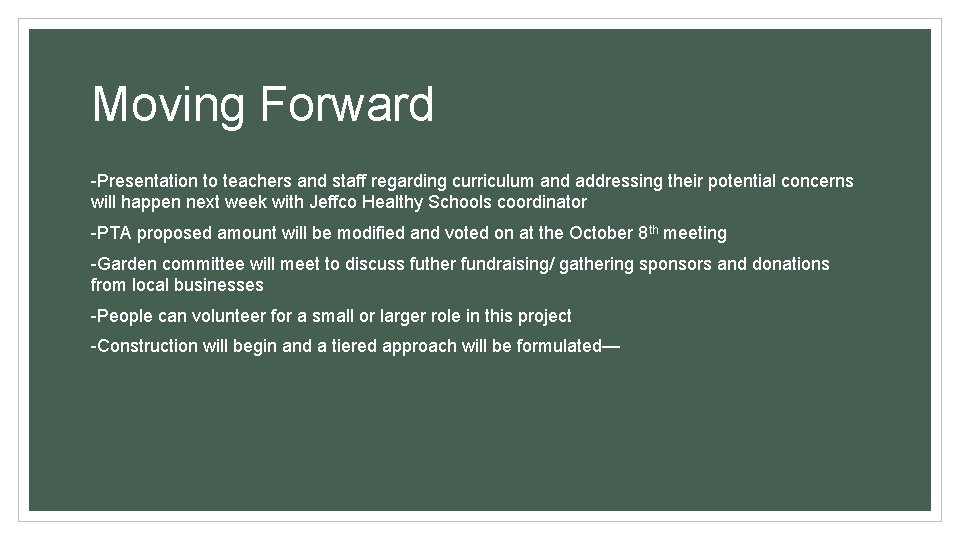 Moving Forward

-Presentation to teachers and staff regarding curriculum and addressing their potential concerns will happen next week with Jeffco Healthy Schools coordinator

-PTA proposed amount will be modified and voted on at the October 8th meeting

-Garden committee will meet to discuss futher fundraising/ gathering sponsors and donations from local businesses

-People can volunteer for a small or larger role in this project

-Construction will begin and a tiered approach will be formulated—